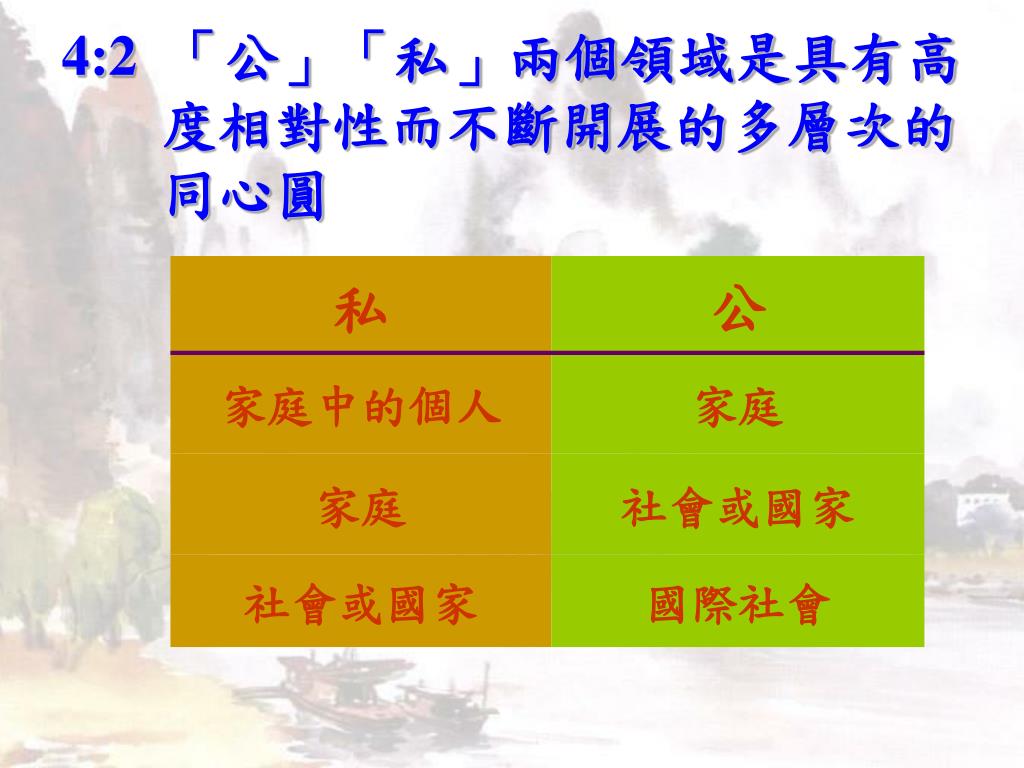 4:2 「公」「私」兩個領域是具有高度相對性而不斷開展的多層次的同心圓

| 私 | 公 |
|---|---|
| 家庭中的個人 | 家庭 |
| 家庭 | 社會或國家 |
| 社會或國家 | 國際社會 |